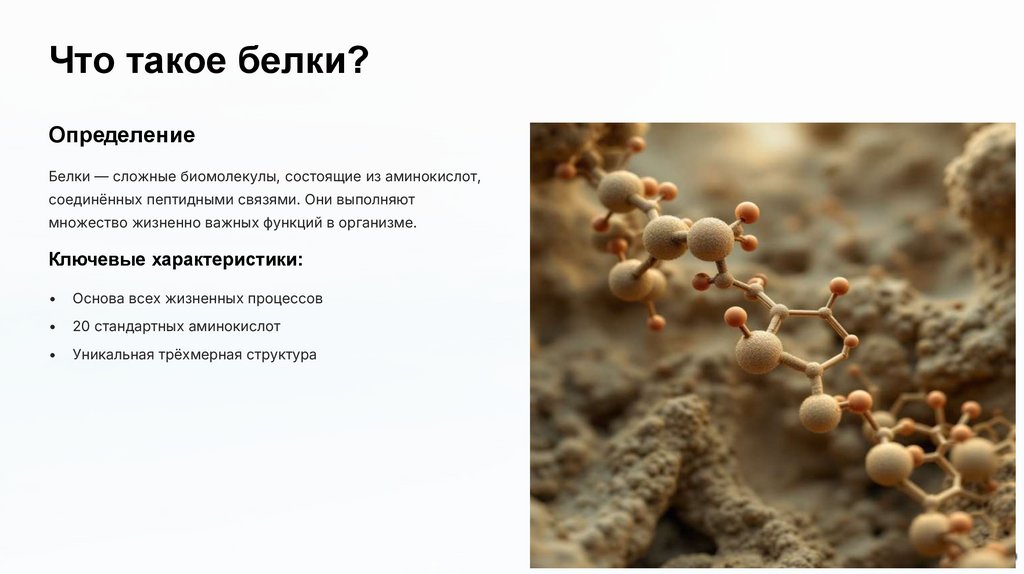 Что такое белки?

Определение

Белки — сложные биомолекулы, состоящие из аминокислот, соединённых пептидными связями. Они выполняют множество жизненно важных функций в организме.

Ключевые характеристики:

• Основа всех жизненных процессов
• 20 стандартных аминокислот
• Уникальная трёхмерная структура